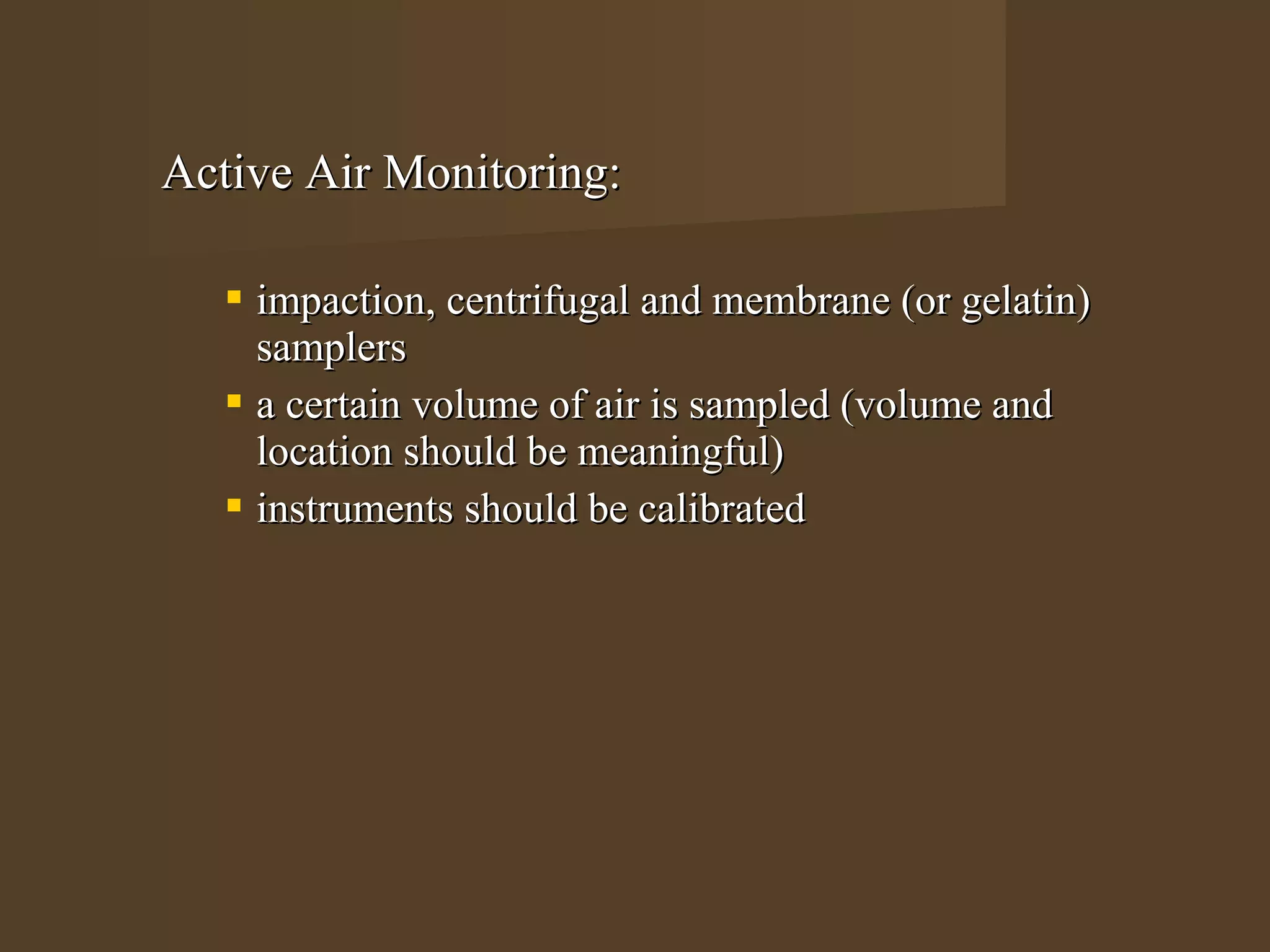 Active Air Monitoring:

- impaction, centrifugal and membrane (or gelatin) samplers
- a certain volume of air is sampled (volume and location should be meaningful)
- instruments should be calibrated